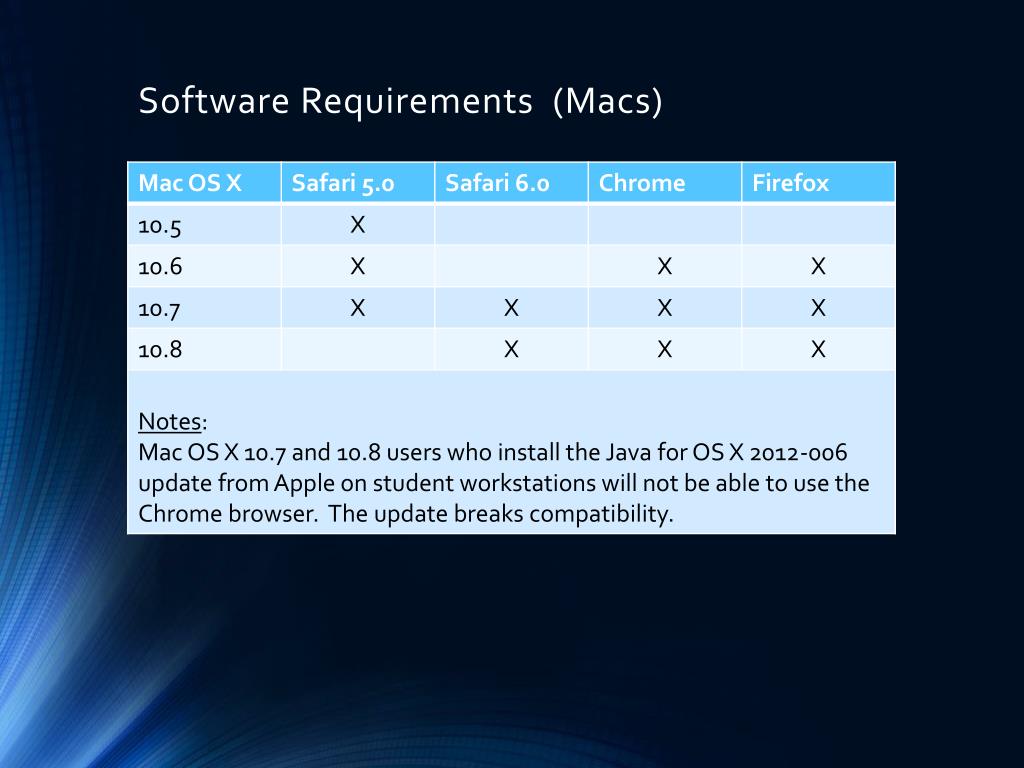 Software Requirements (Macs)

| Mac OS X | Safari 5.0 | Safari 6.0 | Chrome | Firefox |
|---|---|---|---|---|
| 10.5 | X | | | |
| 10.6 | X | | X | X |
| 10.7 | X | X | X | X |
| 10.8 | | X | X | X |

Notes:
Mac OS X 10.7 and 10.8 users who install the Java for OS X 2012-006 update from Apple on student workstations will not be able to use the Chrome browser. The update breaks compatibility.